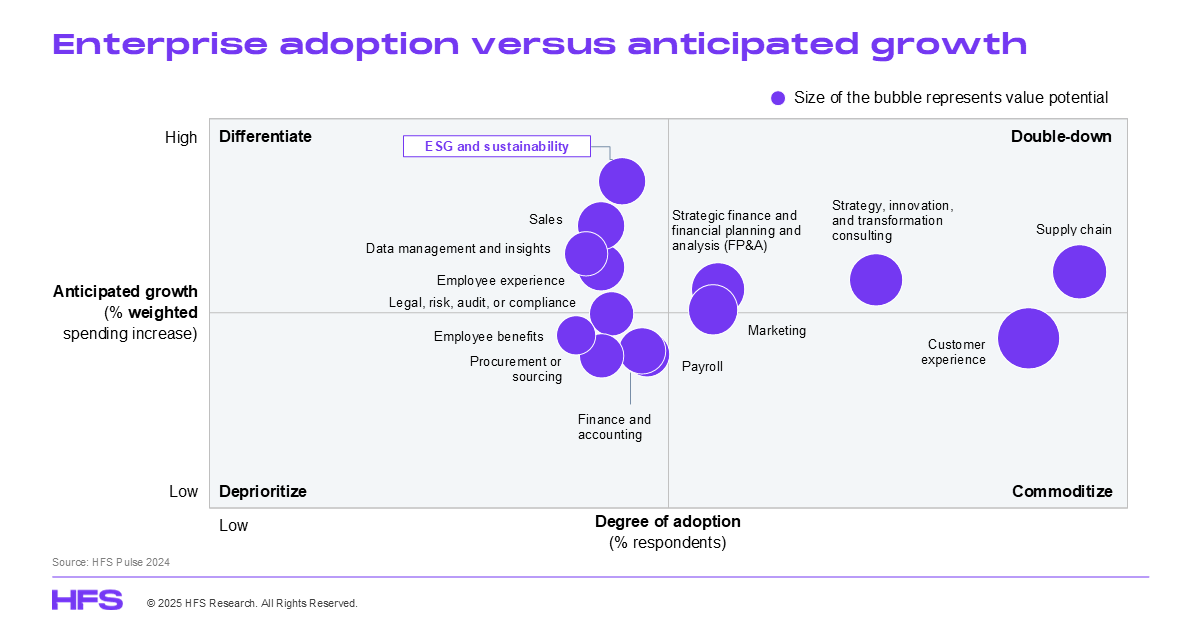 Enterprise adoption versus anticipated growth

Size of the bubble represents value potential

High
Differentiate
Double-down
ESG and sustainability
Sales
Data management and insights
Employee experience
Legal, risk, audit, or compliance
Employee benefits
Procurement or sourcing
Finance and accounting
Payroll
Strategic finance and financial planning and analysis (FP&A)
Marketing
Strategy, innovation, and transformation consulting
Supply chain
Customer experience

Anticipated growth
(% weighted spending increase)

Low
Deprioritize
Commoditize
Low
Degree of adoption
(% respondents)

Source: HFS Pulse 2024

HFS
© 2025 HFS Research. All Rights Reserved.